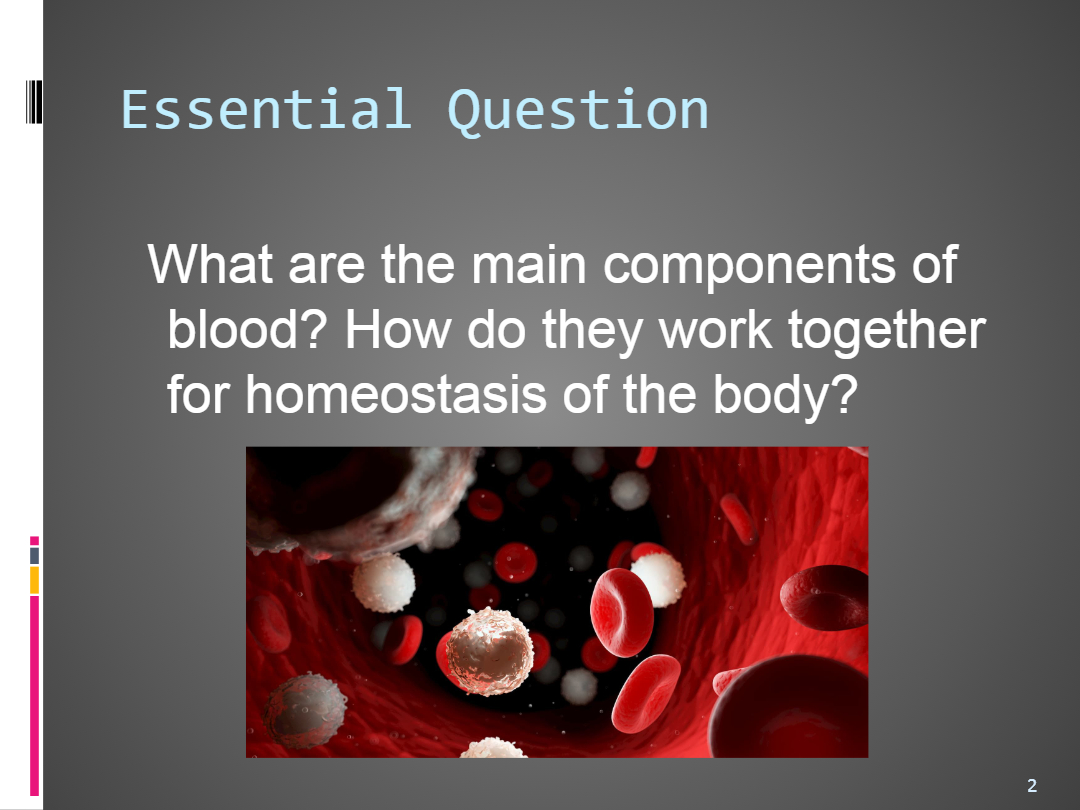 Essential Question

What are the main components of blood? How do they work together for homeostasis of the body?

2